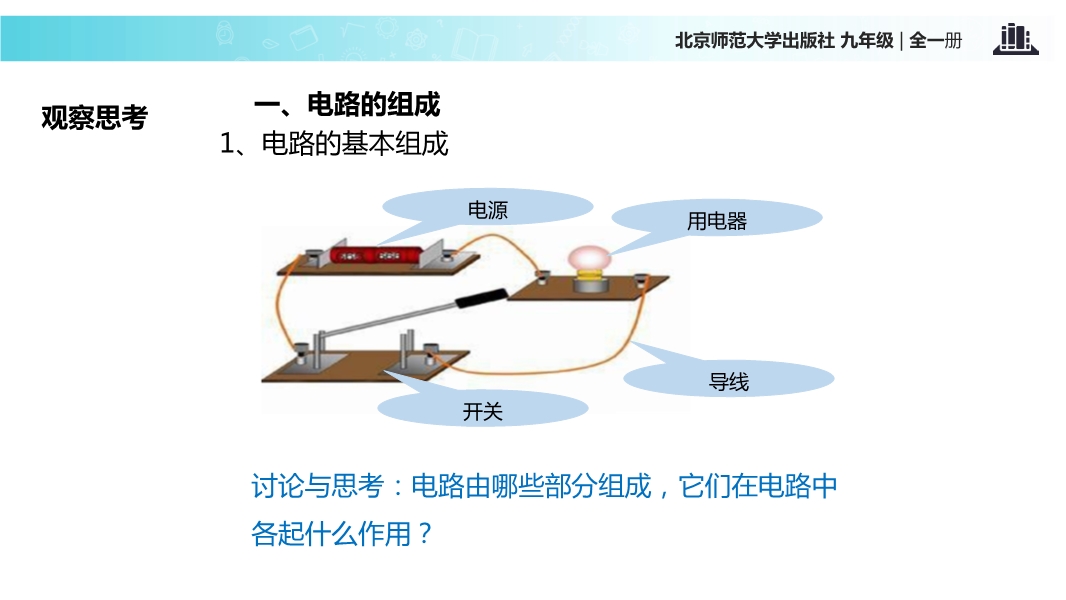 北京师范大学出版社 九年级 | 全一册

观察思考

一、电路的组成

1、电路的基本组成

电源

用电器

导线

开关

讨论与思考：电路由哪些部分组成，它们在电路中各起什么作用？